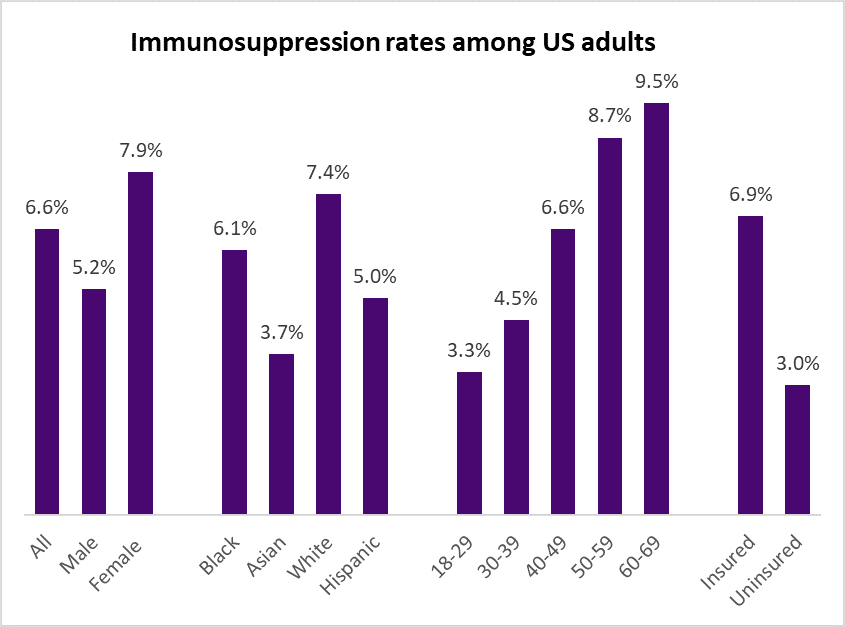 Immunosuppression rates among US adults

6.6%
5.2%
7.9%
6.1%
3.7%
7.4%
5.0%
3.3%
4.5%
6.6%
8.7%
9.5%
6.9%
3.0%

All
Male
Female
Black
Asian
White
Hispanic
18-29
30-39
40-49
50-59
60-69
Insured
Uninsured